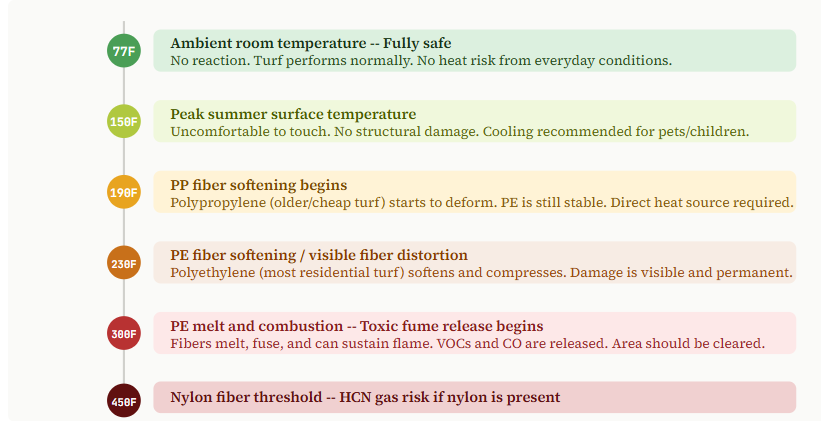 77F

Ambient room temperature -- Fully safe
No reaction. Turf performs normally. No heat risk from everyday conditions.

150F

Peak summer surface temperature
Uncomfortable to touch. No structural damage. Cooling recommended for pets/children.

190F

PP fiber softening begins
Polypropylene (older/cheap turf) starts to deform. PE is still stable. Direct heat source required.

230F

PE fiber softening / visible fiber distortion
Polyethylene (most residential turf) softens and compresses. Damage is visible and permanent.

300F

PE melt and combustion -- Toxic fume release begins
Fibers melt, fuse, and can sustain flame. VOCs and CO are released. Area should be cleared.

450F

Nylon fiber threshold -- HCN gas risk if nylon is present